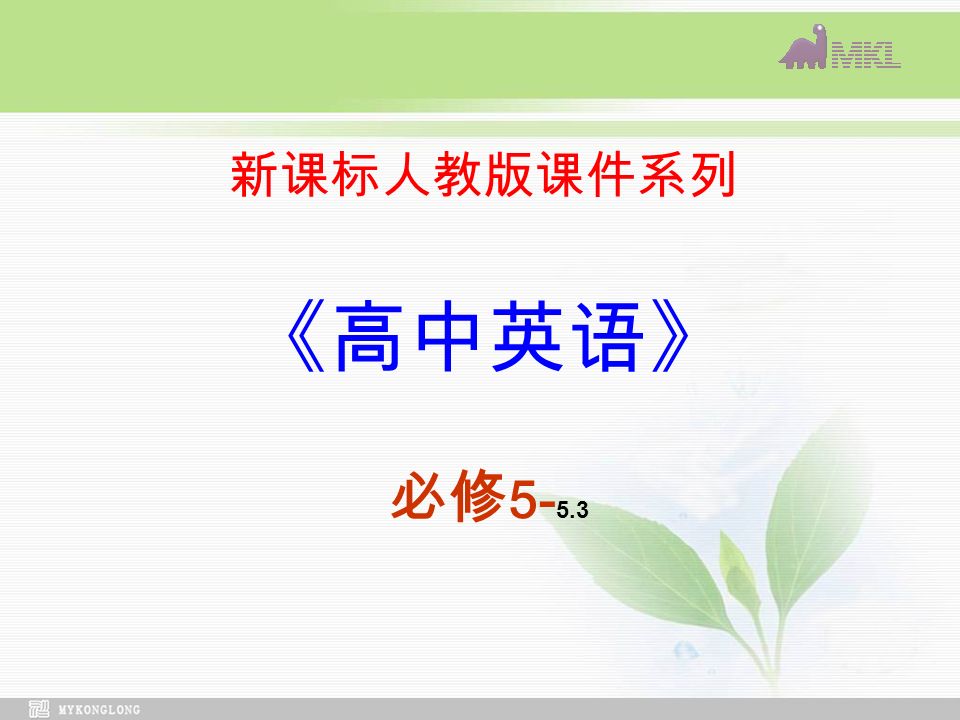 MKL

新课标人教版课件系列

《高中英语》

必修5-5.3

MYKONGLONG